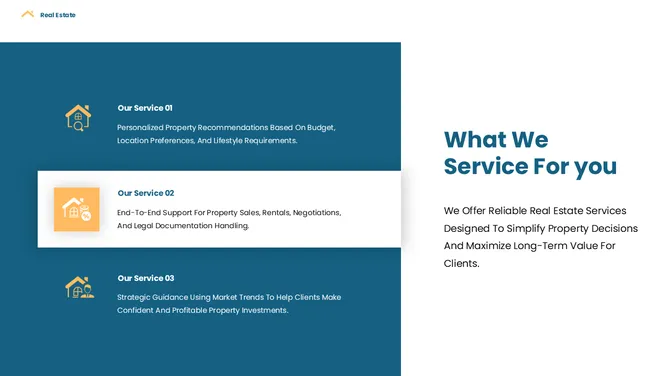 Real Estate

Our Service 01

Personalized Property Recommendations Based On Budget, Location Preferences, And Lifestyle Requirements.

Our Service 02

End-To-End Support For Property Sales, Rentals, Negotiations, And Legal Documentation Handling.

Our Service 03

Strategic Guidance Using Market Trends To Help Clients Make Confident And Profitable Property Investments.

What We Service For you

We Offer Reliable Real Estate Services Designed To Simplify Property Decisions And Maximize Long-Term Value For Clients.